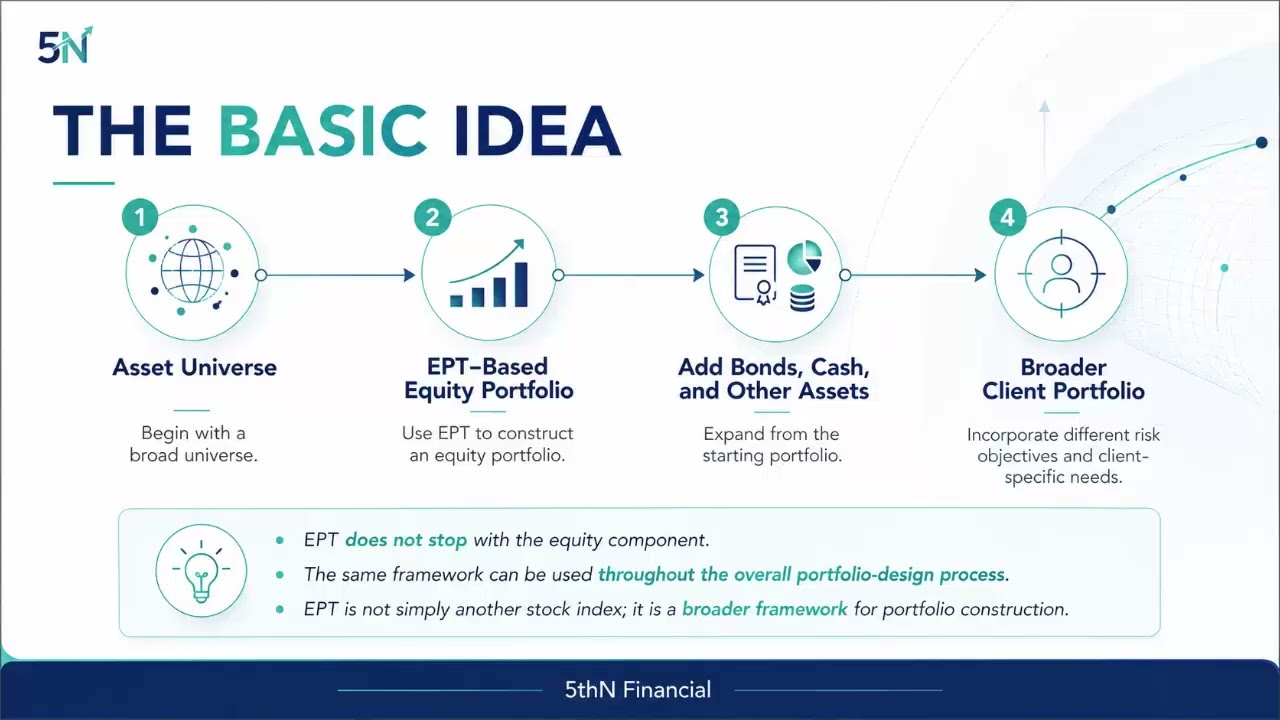 5N

THE BASIC IDEA

1
Asset Universe
Begin with a broad universe.

2
EPT–Based Equity Portfolio
Use EPT to construct an equity portfolio.

3
Add Bonds, Cash, and Other Assets
Expand from the starting portfolio.

4
Broader Client Portfolio
Incorporate different risk objectives and client-specific needs.

• EPT does not stop with the equity component.
• The same framework can be used throughout the overall portfolio-design process.
• EPT is not simply another stock index; it is a broader framework for portfolio construction.

5thN Financial